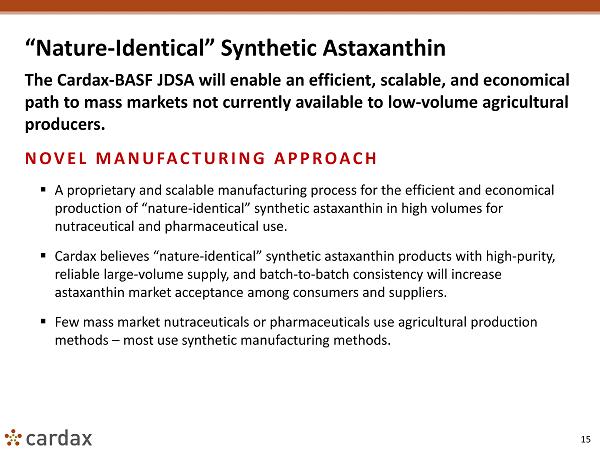 “Nature-Identical” Synthetic Astaxanthin

The Cardax-BASF JDSA will enable an efficient, scalable, and economical path to mass markets not currently available to low-volume agricultural producers.

NOVEL MANUFACTURING APPROACH

▪ A proprietary and scalable manufacturing process for the efficient and economical production of “nature-identical” synthetic astaxanthin in high volumes for nutraceutical and pharmaceutical use.

▪ Cardax believes “nature-identical” synthetic astaxanthin products with high-purity, reliable large-volume supply, and batch-to-batch consistency will increase astaxanthin market acceptance among consumers and suppliers.

▪ Few mass market nutraceuticals or pharmaceuticals use agricultural production methods – most use synthetic manufacturing methods.

cardax

15